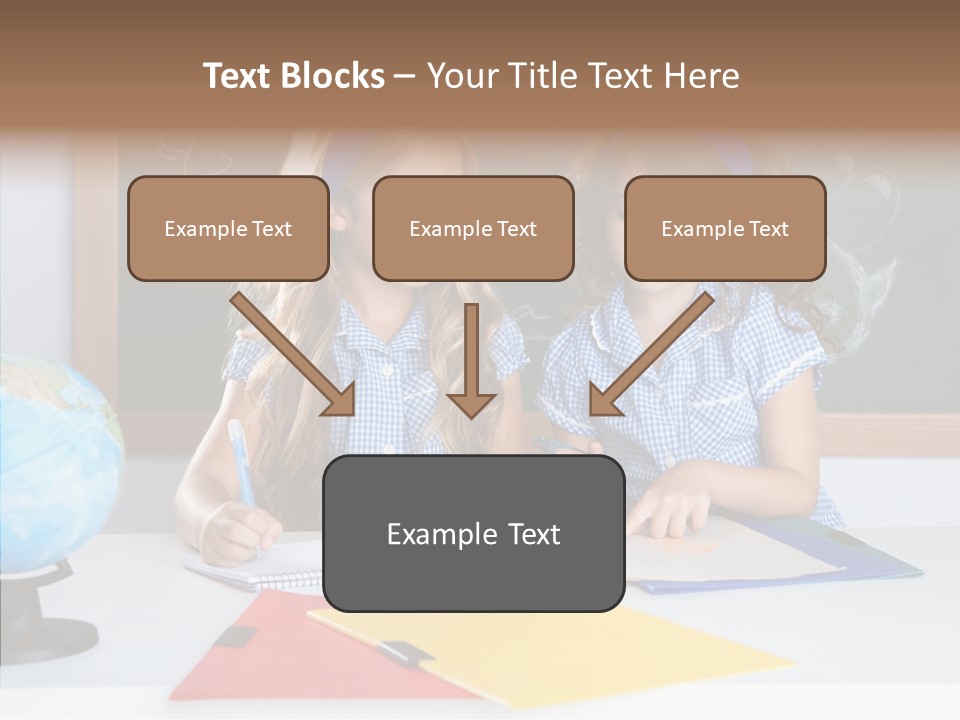 Text Blocks – Your Title Text Here

Example Text

Example Text

Example Text

Example Text